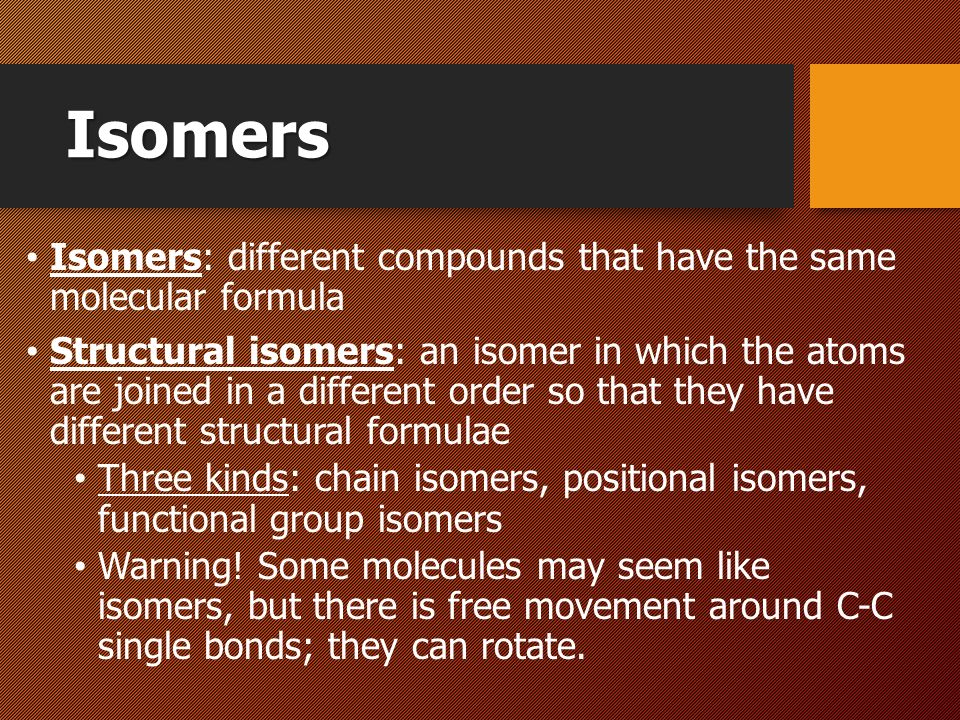 Isomers

• Isomers: different compounds that have the same molecular formula

• Structural isomers: an isomer in which the atoms are joined in a different order so that they have different structural formulae

• Three kinds: chain isomers, positional isomers, functional group isomers

• Warning! Some molecules may seem like isomers, but there is free movement around C-C single bonds; they can rotate.